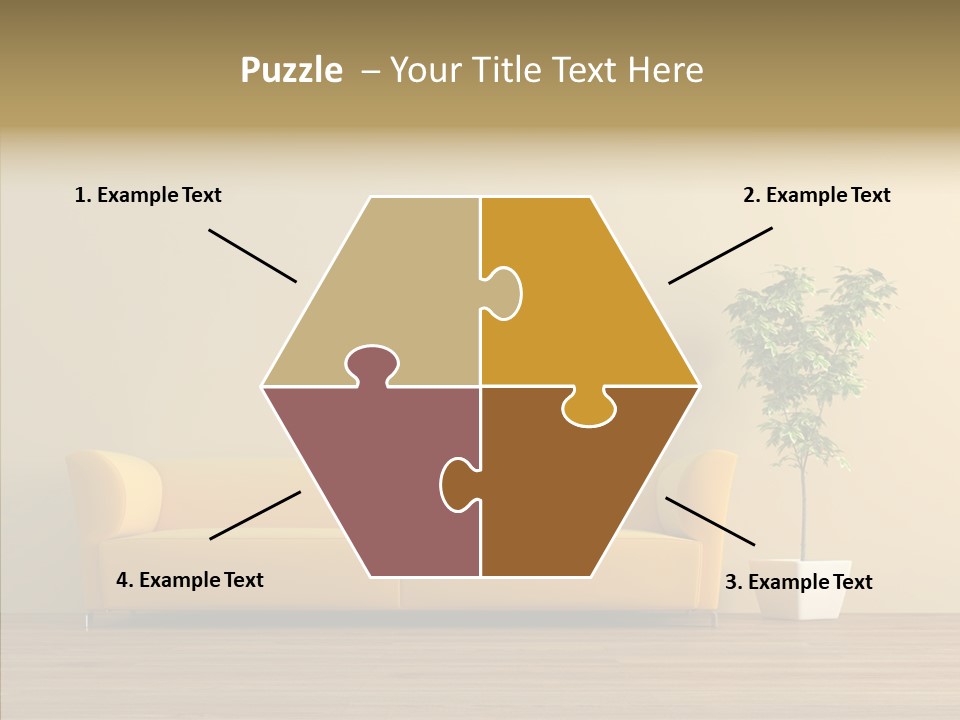 Puzzle – Your Title Text Here

1. Example Text

2. Example Text

4. Example Text

3. Example Text